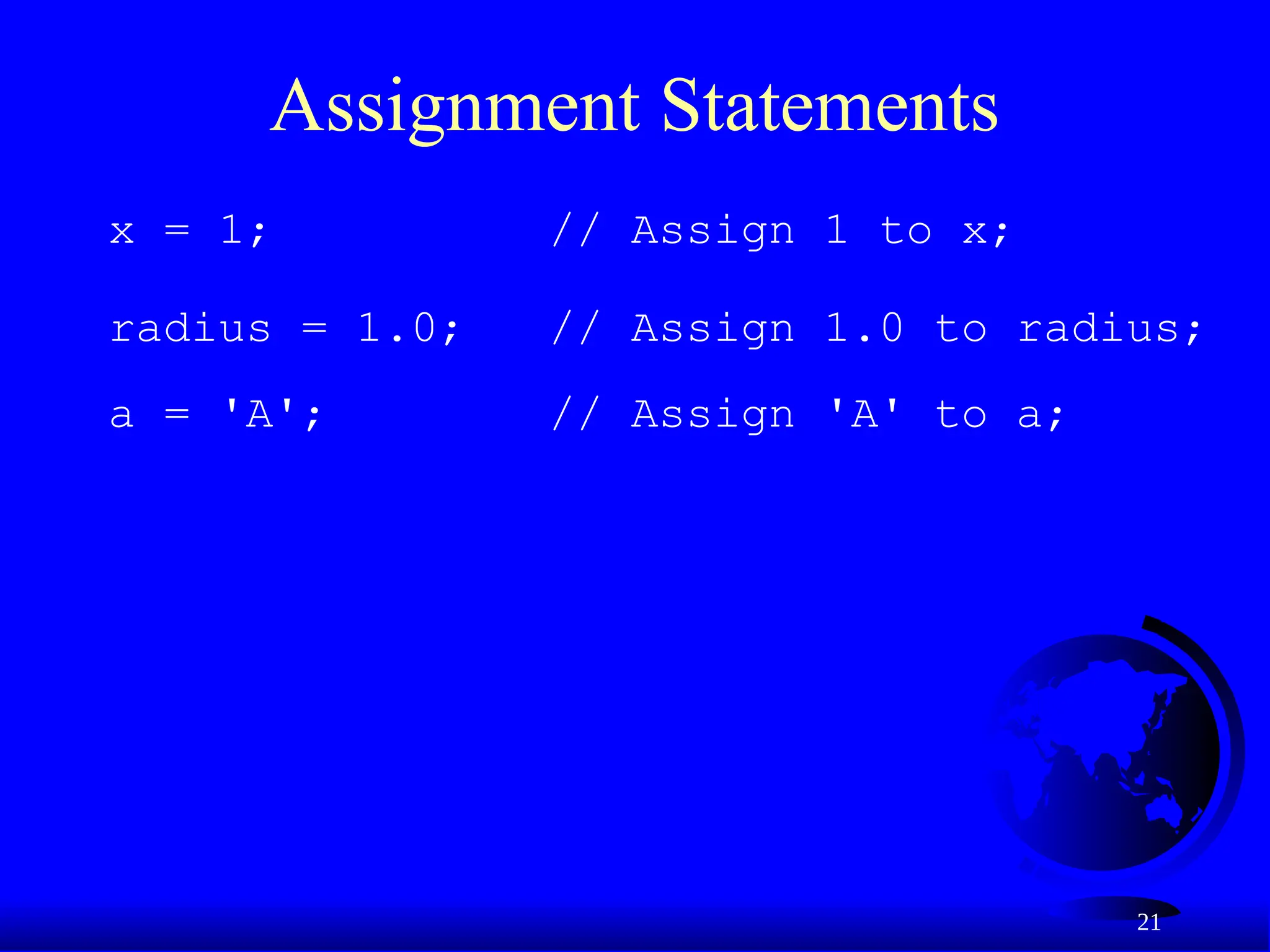 Assignment Statements

x = 1; // Assign 1 to x;

radius = 1.0; // Assign 1.0 to radius;

a = 'A'; // Assign 'A' to a;

21